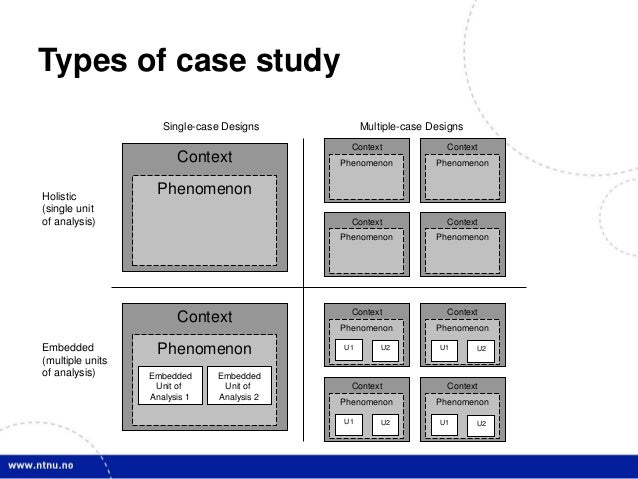 Types of case study

Single-case Designs

Multiple-case Designs

Holistic
(single unit
of analysis)

Context
Phenomenon

Context
Phenomenon

Context
Phenomenon

Context
Phenomenon

Context
Phenomenon

Embedded
(multiple units
of analysis)

Context
Phenomenon
Embedded Unit of Analysis 1
Embedded Unit of Analysis 2

Context
Phenomenon
U1 U2

Context
Phenomenon
U1 U2

Context
Phenomenon
U1 U2

Context
Phenomenon
U1 U2

www.ntnu.no